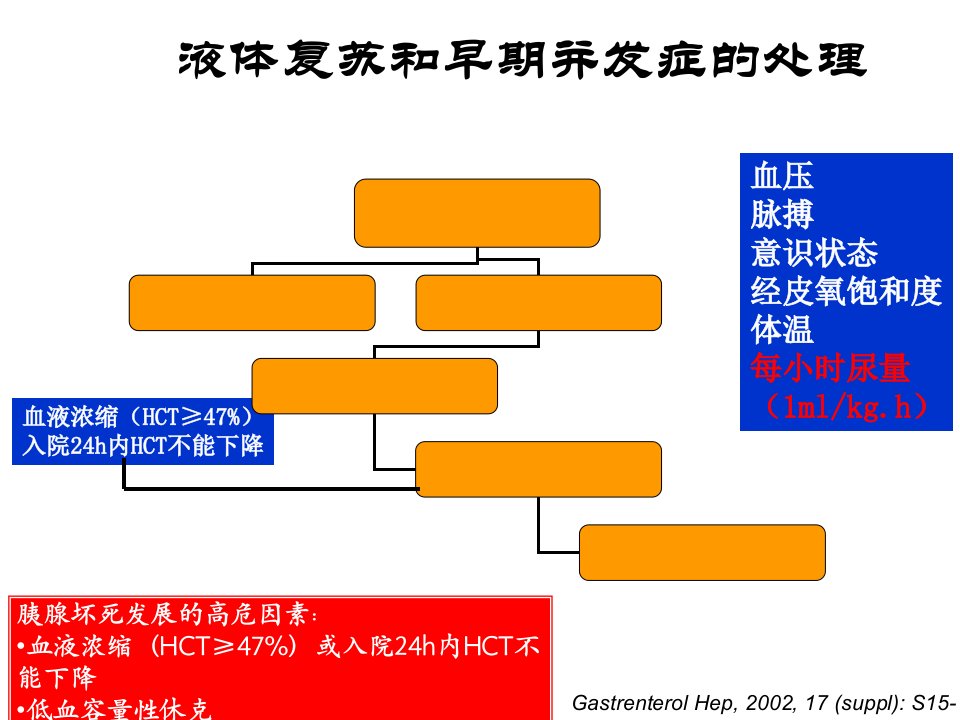 液体复苏和早期并发症的处理

血压
脉搏
意识状态
经皮氧饱和度
体温
每小时尿量
（1ml/kg.h）

血液浓缩（HCT≥47%）
入院24h内HCT不能下降

胰腺坏死发展的高危因素：
•血液浓缩（HCT≥47%）或入院24h内HCT不能下降
•低血容量性休克

Gastrenterol Hep, 2002, 17 (suppl): S15-